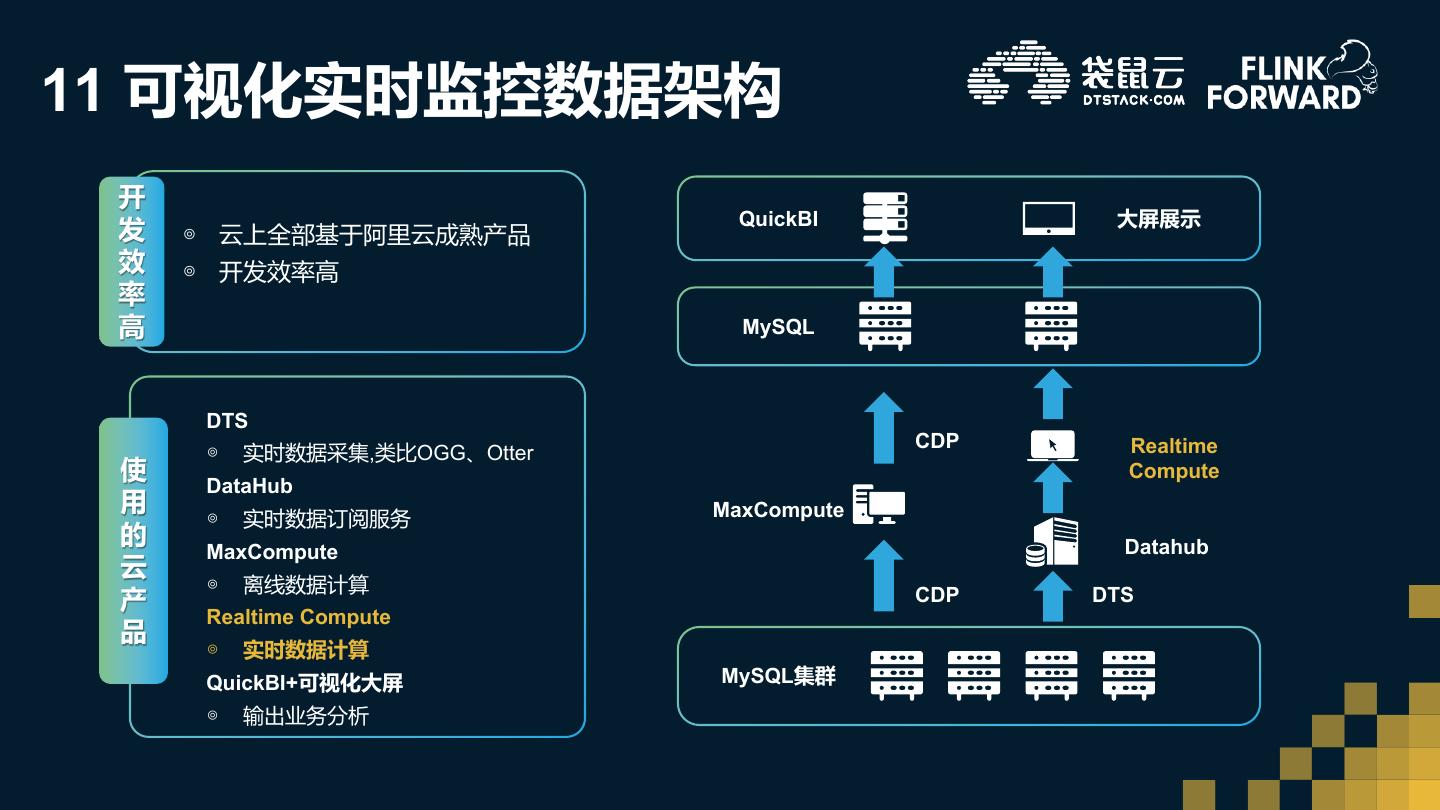 11 可视化实时监控数据架构

袋鼠云 DTSTACK·COM

FLINK FORWARD

开发效率高

◎ 云上全部基于阿里云成熟产品
◎ 开发效率高

使用的云产品

DTS
◎ 实时数据采集,类比OGG、Otter
DataHub
◎ 实时数据订阅服务
MaxCompute
◎ 离线数据计算
Realtime Compute
◎ 实时数据计算
QuickBI+可视化大屏
◎ 输出业务分析

QuickBI

大屏展示

MySQL

CDP

Realtime Compute

MaxCompute

Datahub

CDP

DTS

MySQL集群